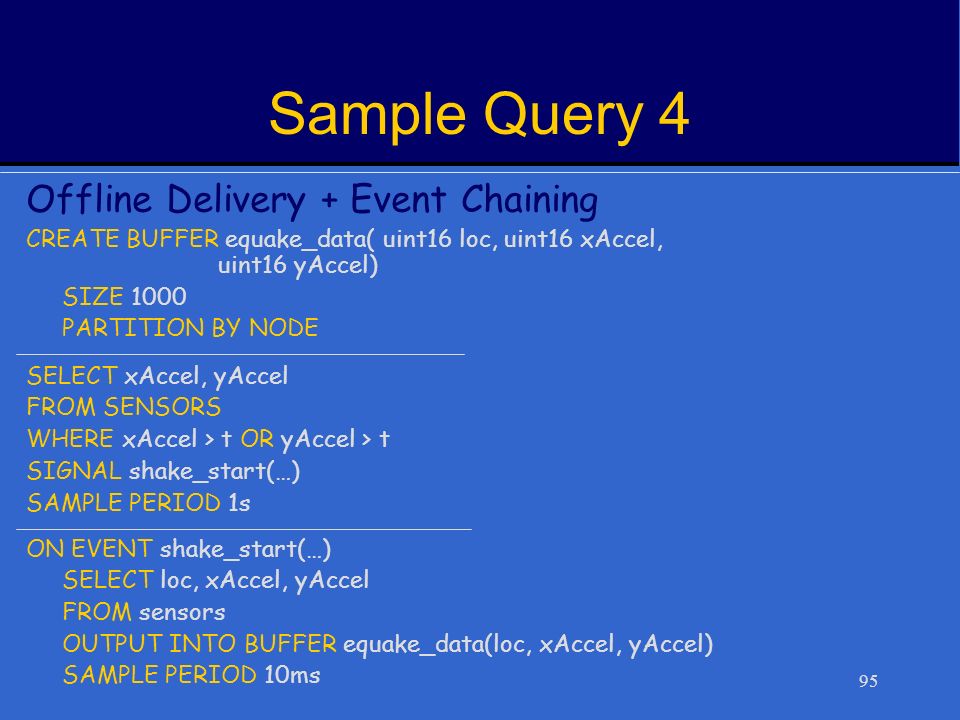 Sample Query 4

Offline Delivery + Event Chaining

CREATE BUFFER equake_data( uint16 loc, uint16 xAccel, uint16 yAccel)
SIZE 1000
PARTITION BY NODE

SELECT xAccel, yAccel
FROM SENSORS
WHERE xAccel > t OR yAccel > t
SIGNAL shake_start(…)
SAMPLE PERIOD 1s

ON EVENT shake_start(…)
SELECT loc, xAccel, yAccel
FROM sensors
OUTPUT INTO BUFFER equake_data(loc, xAccel, yAccel)
SAMPLE PERIOD 10ms

95